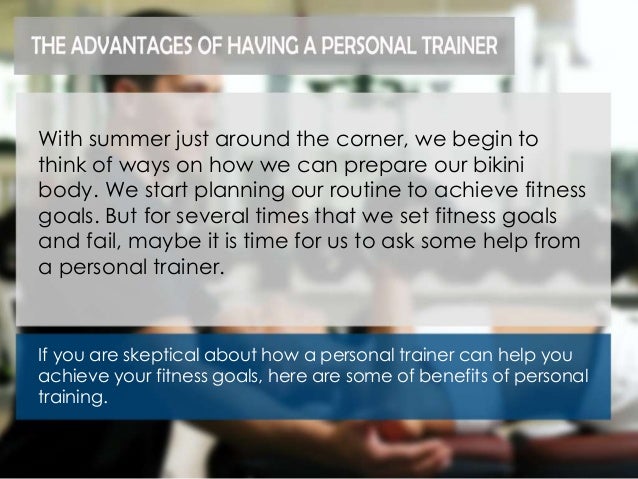 THE ADVANTAGES OF HAVING A PERSONAL TRAINER

With summer just around the corner, we begin to think of ways on how we can prepare our bikini body. We start planning our routine to achieve fitness goals. But for several times that we set fitness goals and fail, maybe it is time for us to ask some help from a personal trainer.

If you are skeptical about how a personal trainer can help you achieve your fitness goals, here are some of benefits of personal training.